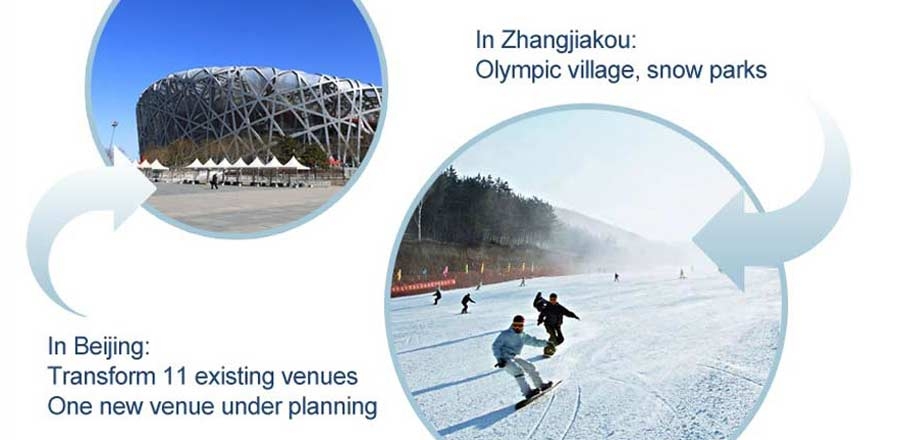 In Zhangjiakou:
Olympic village, snow parks

In Beijing:
Transform 11 existing venues
One new venue under planning